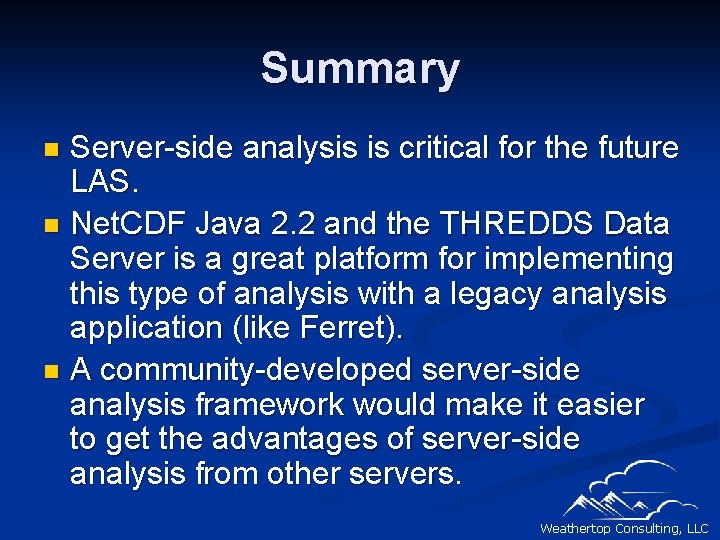 Summary

- Server-side analysis is critical for the future LAS.
- NetCDF Java 2.2 and the THREDDS Data Server is a great platform for implementing this type of analysis with a legacy analysis application (like Ferret).
- A community-developed server-side analysis framework would make it easier to get the advantages of server-side analysis from other servers.

Weathertop Consulting, LLC